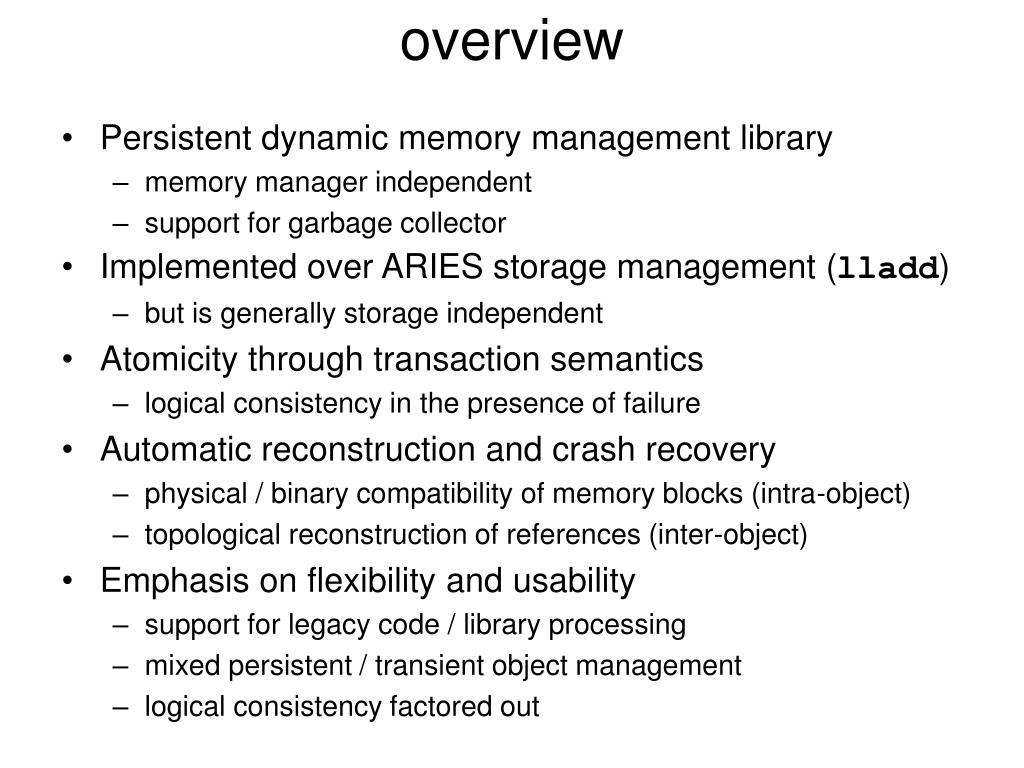 overview

• Persistent dynamic memory management library
– memory manager independent
– support for garbage collector
• Implemented over ARIES storage management (lladd)
– but is generally storage independent
• Atomicity through transaction semantics
– logical consistency in the presence of failure
• Automatic reconstruction and crash recovery
– physical / binary compatibility of memory blocks (intra-object)
– topological reconstruction of references (inter-object)
• Emphasis on flexibility and usability
– support for legacy code / library processing
– mixed persistent / transient object management
– logical consistency factored out